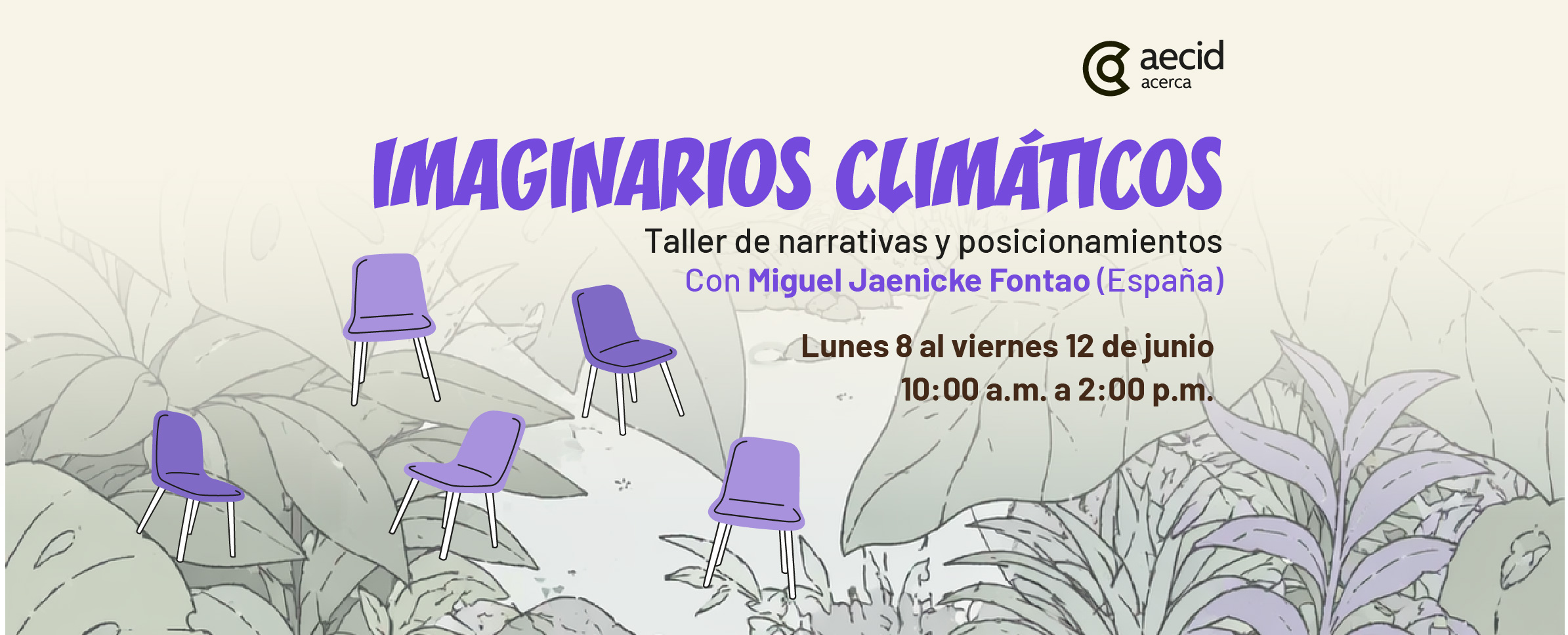 aecid
acerca

IMAGINARIOS CLIMÁTICOS

Taller de narrativas y posicionamientos
Con Miguel Jaenicke Fontao (España)

Lunes 8 al viernes 12 de junio
10:00 a.m. a 2:00 p.m.